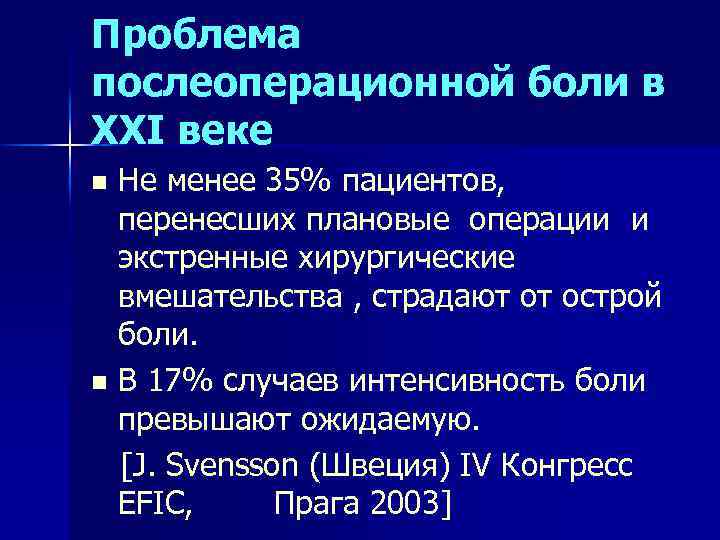 Проблема послеоперационной боли в XXI веке

▪ Не менее 35% пациентов, перенесших плановые операции и экстренные хирургические вмешательства , страдают от острой боли.

▪ В 17% случаев интенсивность боли превышают ожидаемую.

[J. Svensson (Швеция) IV Конгресс EFIC, Прага 2003]